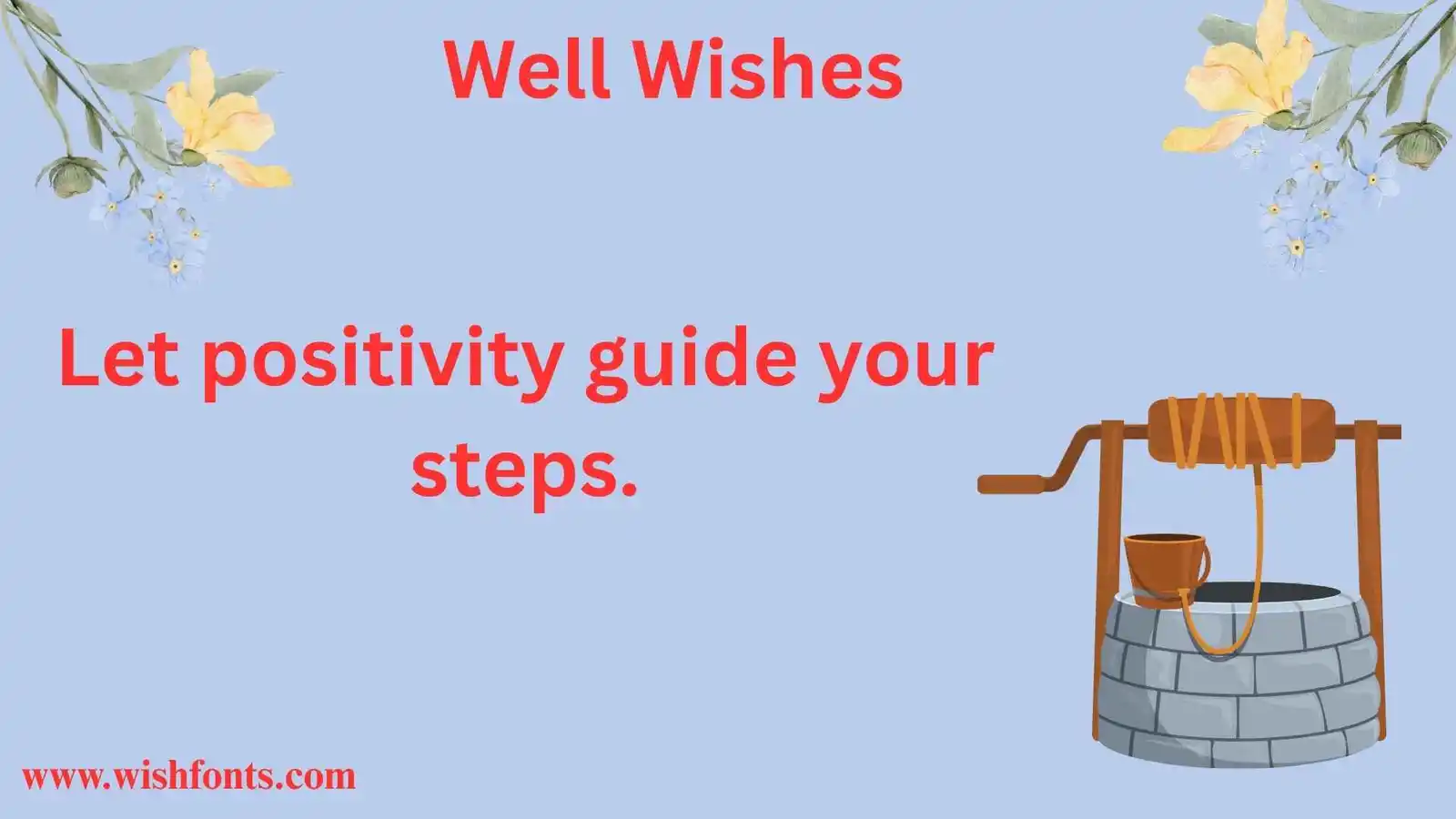 Well Wishes

Let positivity guide your steps.

www.wishfonts.com